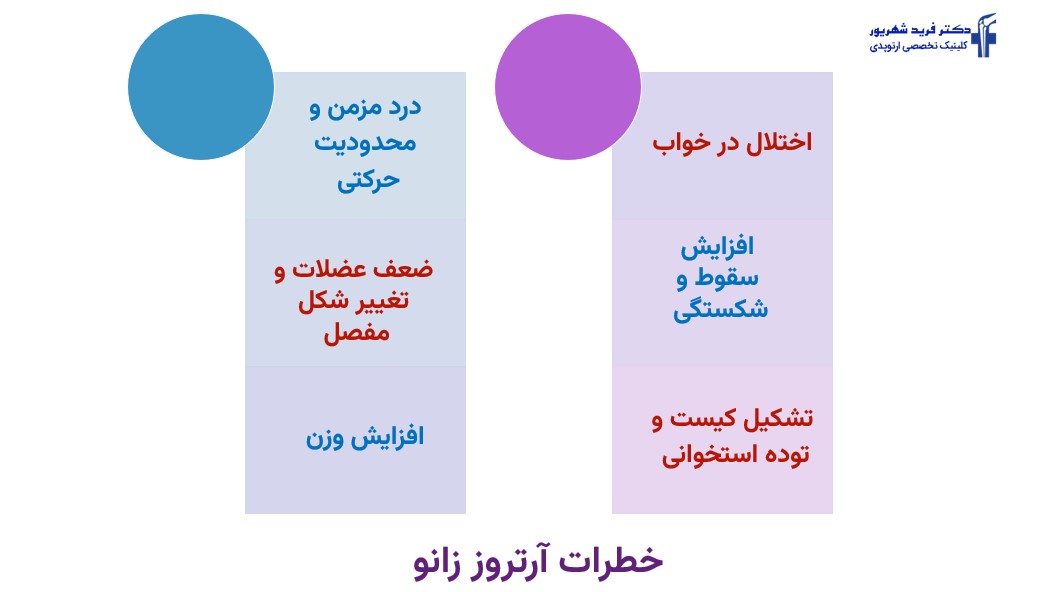 دکتر فرید شهریور
کلینیک تخصصی ارتوپدی

اختلال در خواب

افزایش سقوط و شکستگی

تشکیل کیست و توده استخوانی

درد مزمن و محدودیت حرکتی

ضعف عضلات و تغییر شکل مفصل

افزایش وزن

خطرات آرتروز زانو